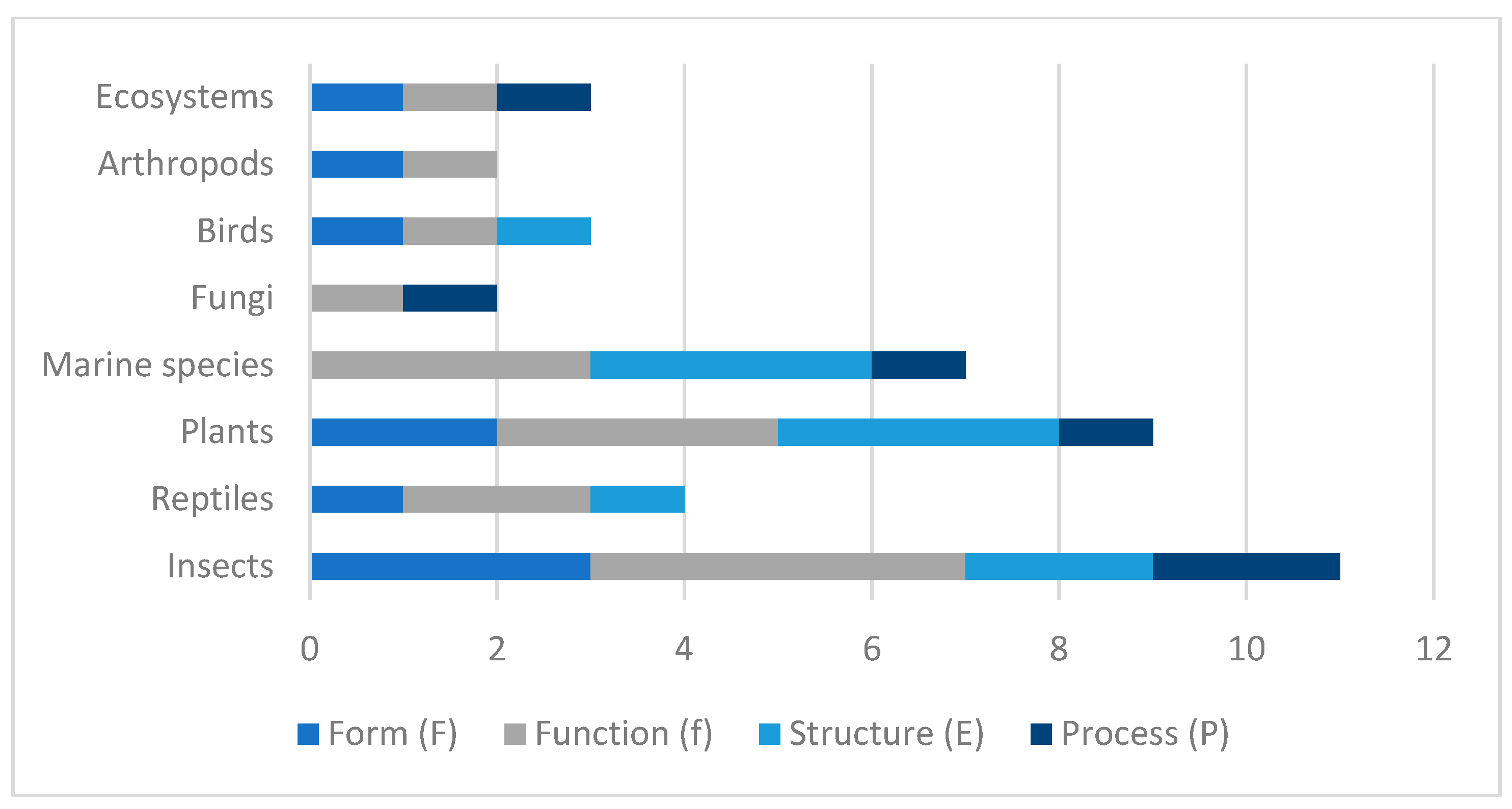 Ecosystems
Arthropods
Birds
Fungi
Marine species
Plants
Reptiles
Insects

0
2
4
6
8
10
12

Form (F) Function (f) Structure (E) Process (P)